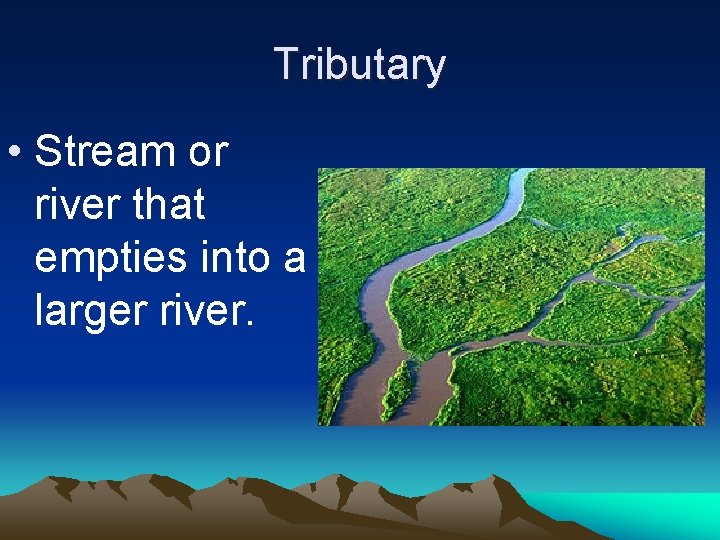 Tributary

• Stream or river that empties into a larger river.